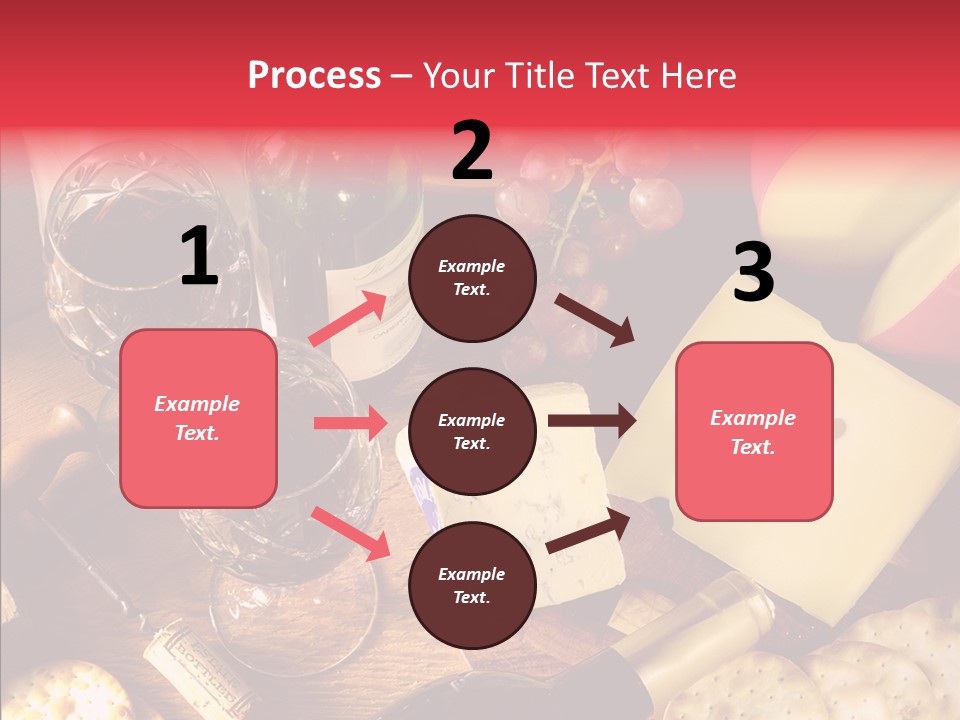 Process – Your Title Text Here

1

Example Text.

2

Example Text.

Example Text.

Example Text.

3

Example Text.